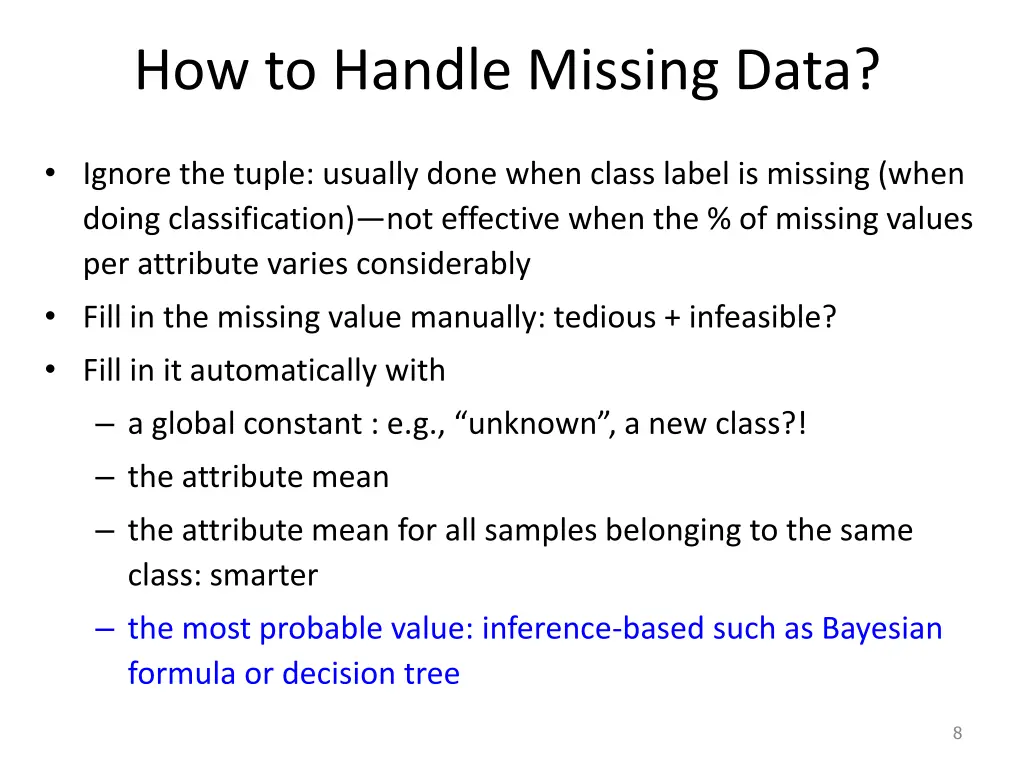 How to Handle Missing Data?

• Ignore the tuple: usually done when class label is missing (when doing classification)—not effective when the % of missing values per attribute varies considerably

• Fill in the missing value manually: tedious + infeasible?

• Fill in it automatically with

– a global constant : e.g., “unknown”, a new class?!

– the attribute mean

– the attribute mean for all samples belonging to the same class: smarter

– the most probable value: inference-based such as Bayesian formula or decision tree

8